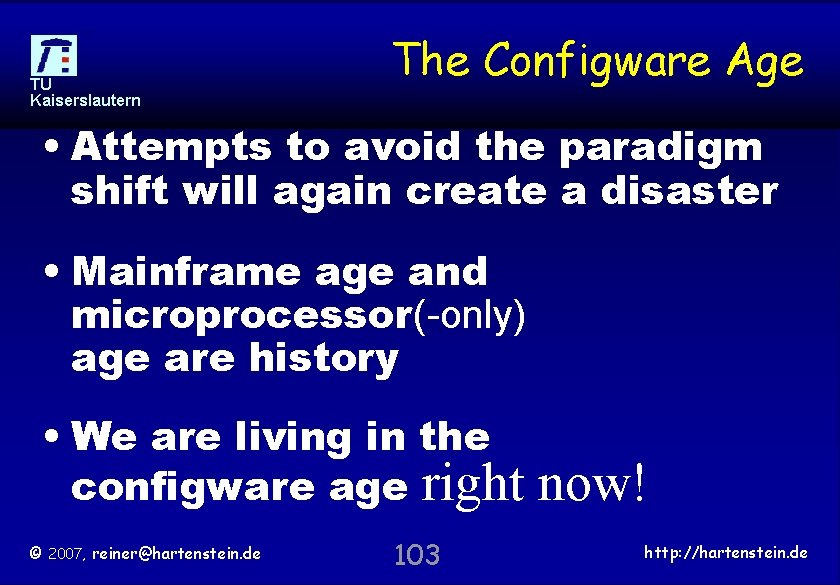 TU
Kaiserslautern

The Configware Age

• Attempts to avoid the paradigm shift will again create a disaster

• Mainframe age and microprocessor(-only) age are history

• We are living in the configware age right now!

© 2007, reiner@hartenstein.de

103

http://hartenstein.de